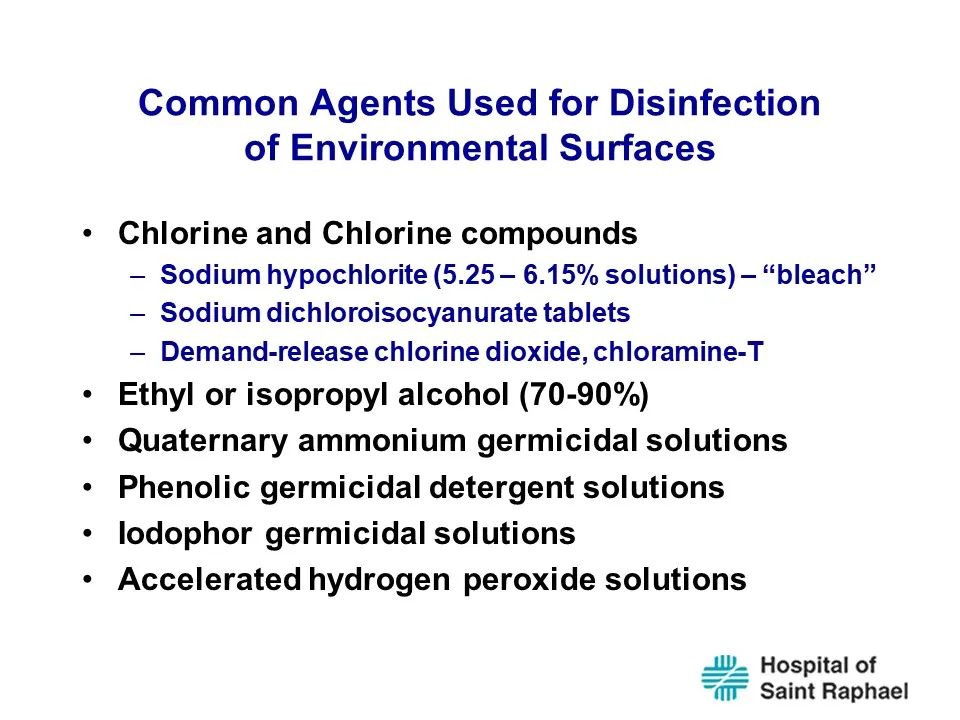 Common Agents Used for Disinfection of Environmental Surfaces

• Chlorine and Chlorine compounds
– Sodium hypochlorite (5.25 – 6.15% solutions) – “bleach”
– Sodium dichloroisocyanurate tablets
– Demand-release chlorine dioxide, chloramine-T
• Ethyl or isopropyl alcohol (70-90%)
• Quaternary ammonium germicidal solutions
• Phenolic germicidal detergent solutions
• Iodophor germicidal solutions
• Accelerated hydrogen peroxide solutions

Hospital of Saint Raphael